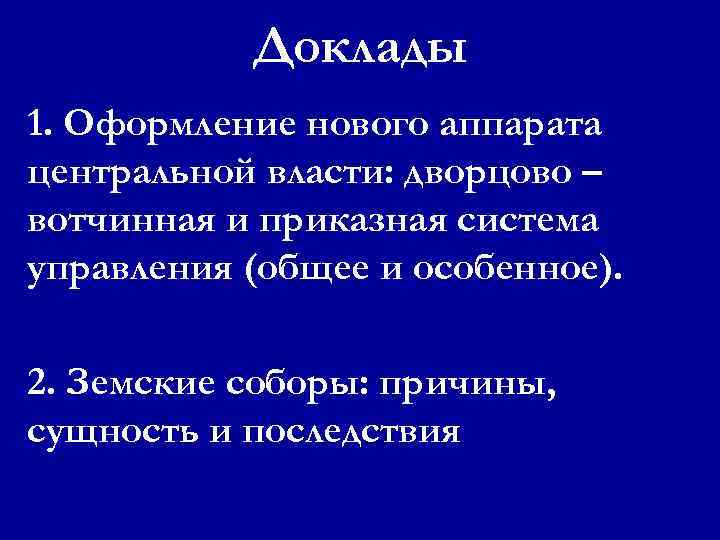 Доклады

1. Оформление нового аппарата центральной власти: дворцово – вотчинная и приказная система управления (общее и особенное).

2. Земские соборы: причины, сущность и последствия